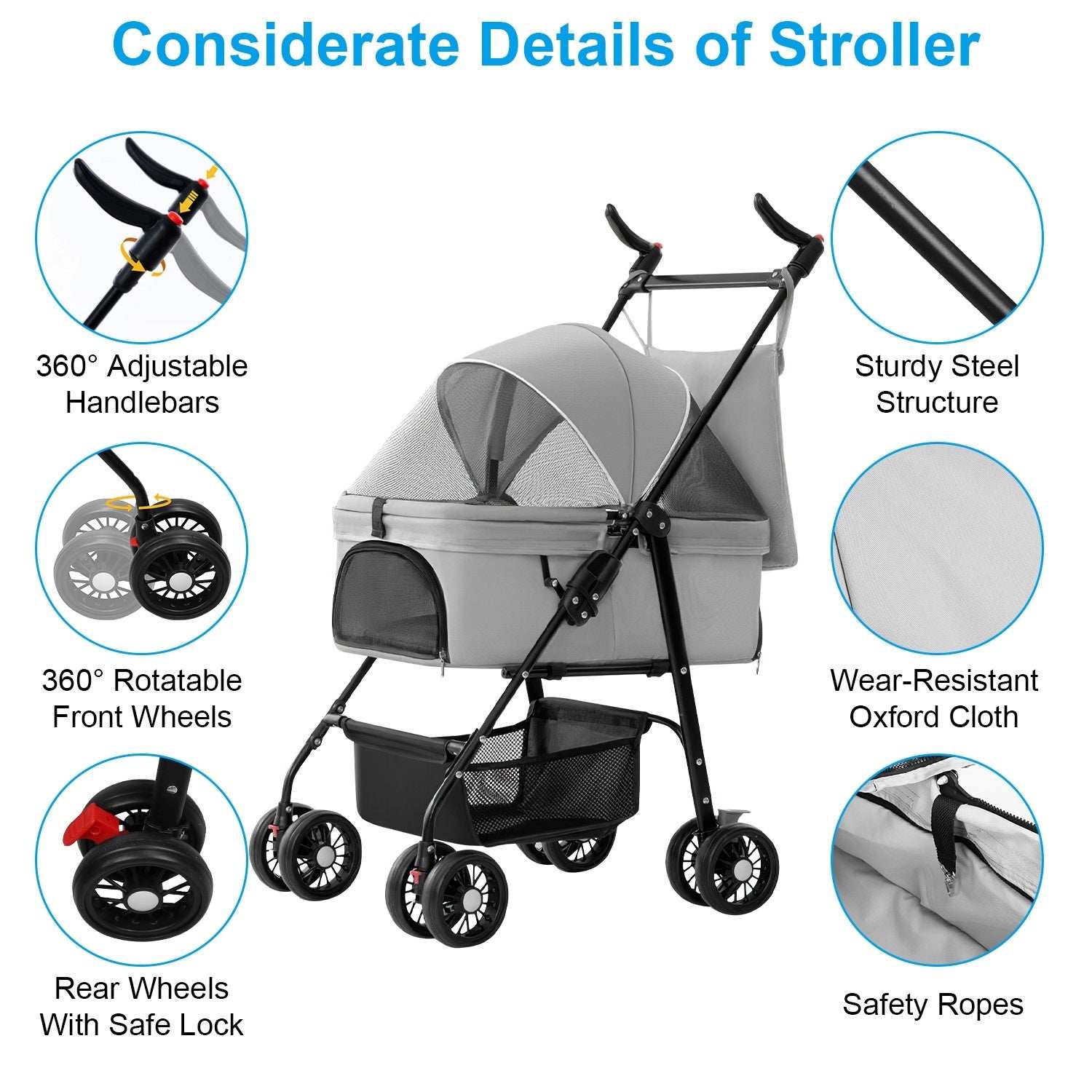 Considerate Details of Stroller

360° Adjustable Handlebars

360° Rotatable Front Wheels

Rear Wheels With Safe Lock

Sturdy Steel Structure

Wear-Resistant Oxford Cloth

Safety Ropes